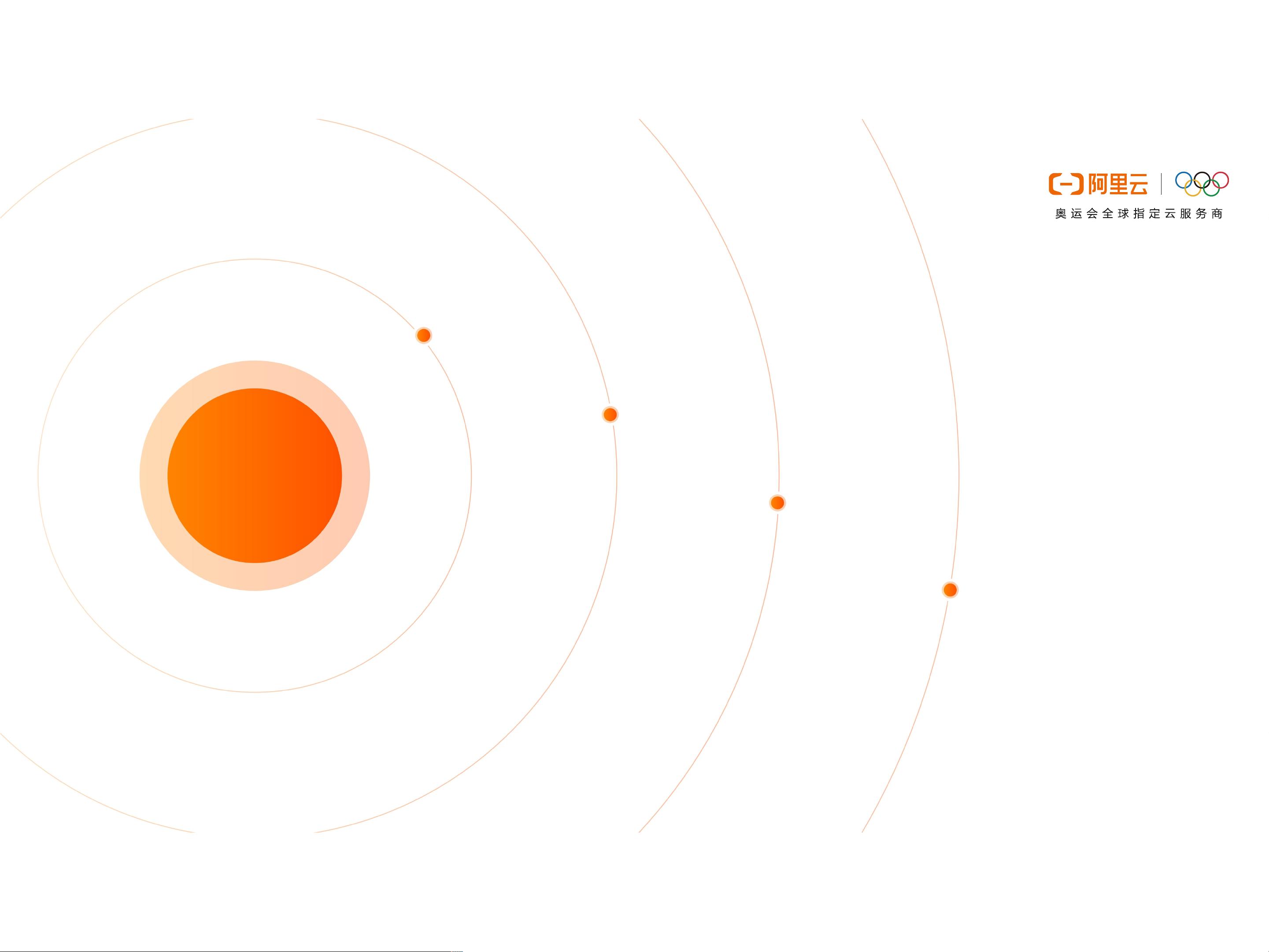 阿里云

奥运会全球指定云服务商